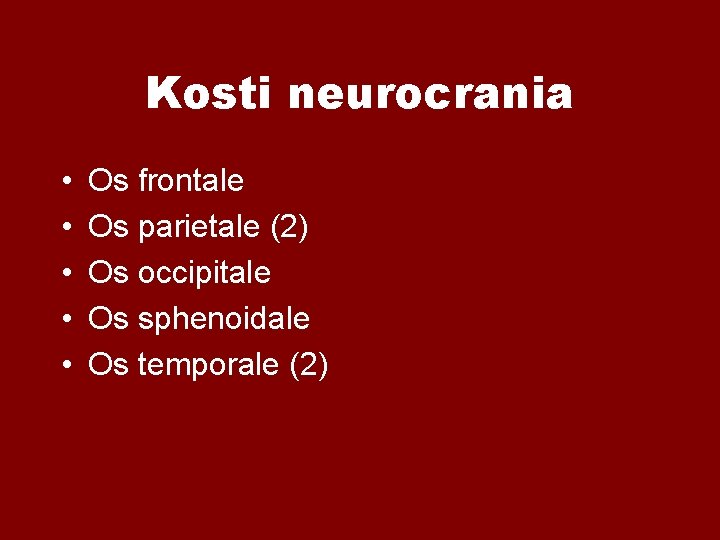 Kosti neurocrania

• Os frontale
• Os parietale (2)
• Os occipitale
• Os sphenoidale
• Os temporale (2)